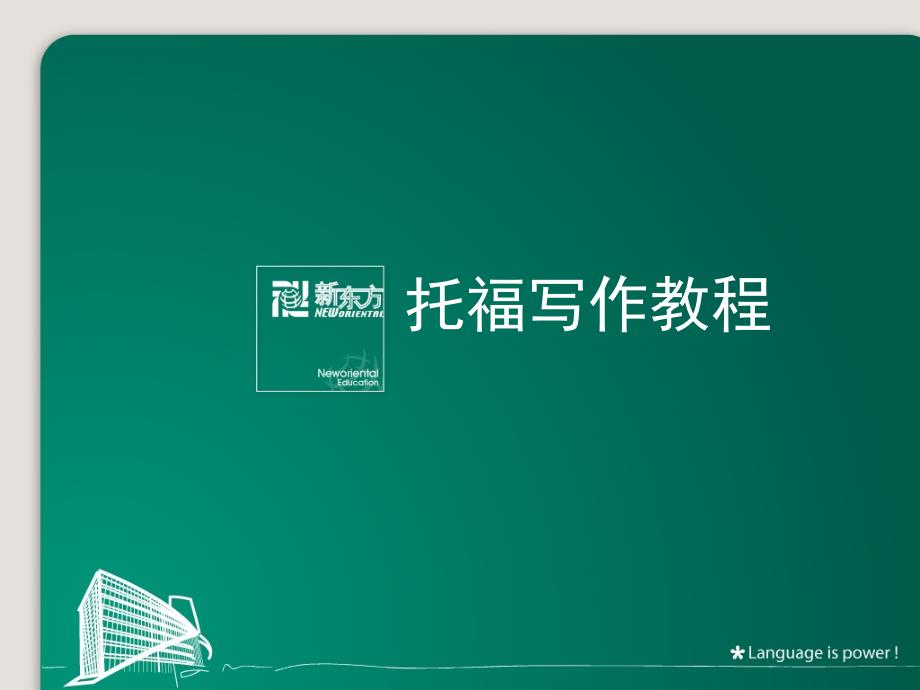 新东方
NEW ORIENTAL

Neworiental
Education

托福写作教程

Language is power !